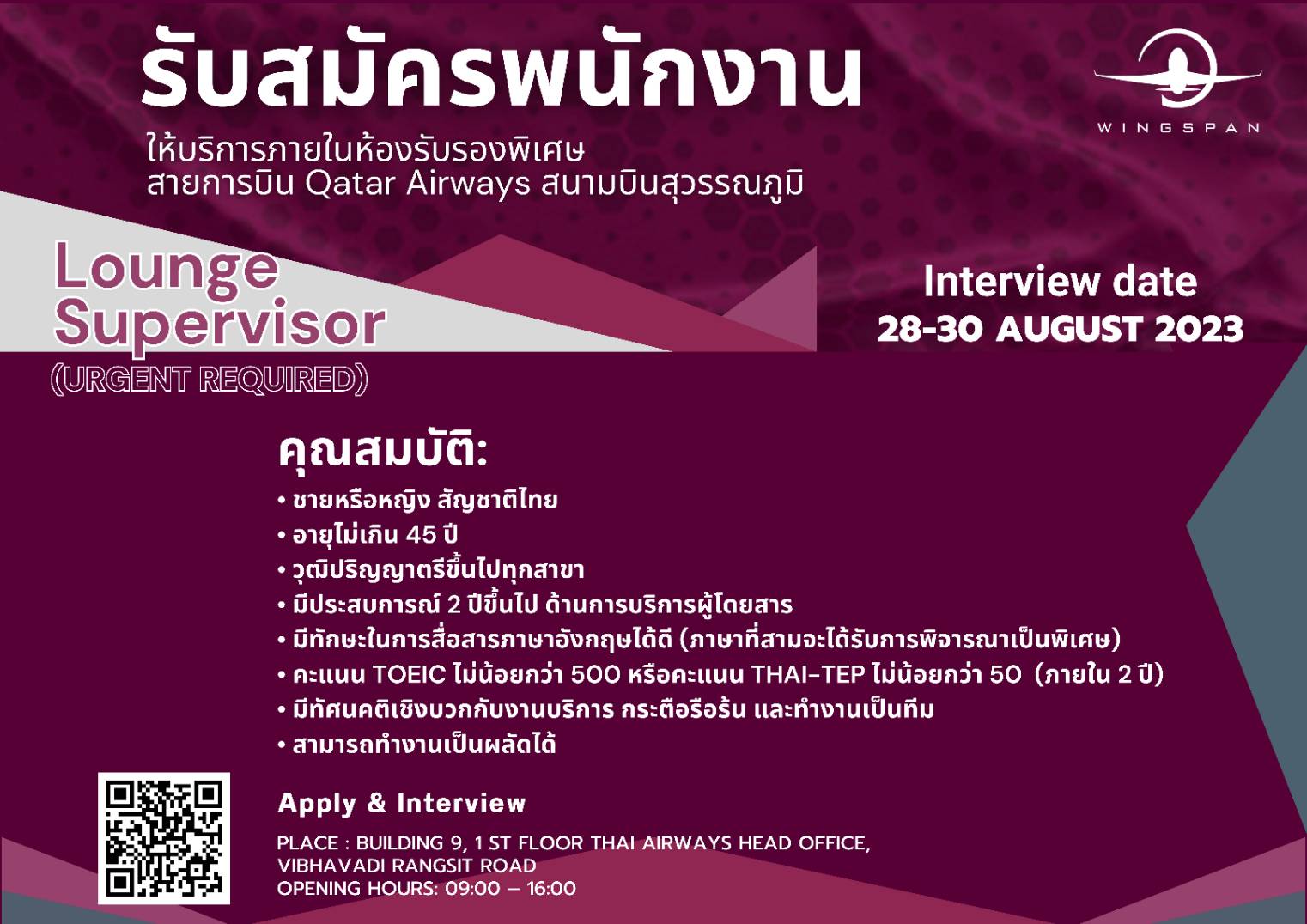 รับสมัครพนักงาน

ให้บริการภายในห้องรับรองพิเศษ
สายการบิน Qatar Airways สนามบินสุวรรณภูมิ

WINGSPAN

Lounge Supervisor
(URGENT REQUIRED)

Interview date
28-30 AUGUST 2023

คุณสมบัติ:
• ชายหรือหญิง สัญชาติไทย
• อายุไม่เกิน 45 ปี
• วุฒิปริญญาตรีขึ้นไปทุกสาขา
• มีประสบการณ์ 2 ปีขึ้นไป ด้านการบริการผู้โดยสาร
• มีทักษะในการสื่อสารภาษาอังกฤษได้ดี (ภาษาที่สามจะได้รับการพิจารณาเป็นพิเศษ)
• คะแนน TOEIC ไม่น้อยกว่า 500 หรือคะแนน THAI-TEP ไม่น้อยกว่า 50 (ภายใน 2 ปี)
• มีทัศนคติเชิงบวกกับงานบริการ กระตือรือร้น และทำงานเป็นทีม
• สามารถทำงานเป็นผลัดได้

Apply & Interview

PLACE : BUILDING 9, 1 ST FLOOR THAI AIRWAYS HEAD OFFICE, VIBHAVADI RANGSIT ROAD
OPENING HOURS: 09:00 – 16:00